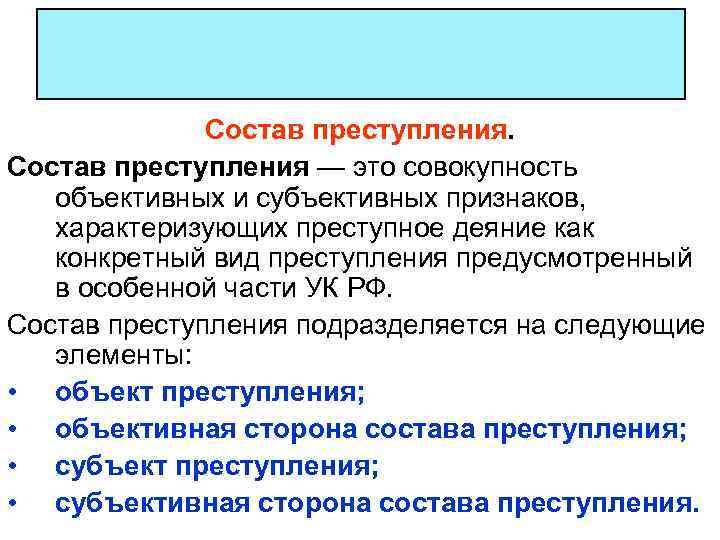 Состав преступления.

Состав преступления — это совокупность объективных и субъективных признаков, характеризующих преступное деяние как конкретный вид преступления предусмотренный в особенной части УК РФ.

Состав преступления подразделяется на следующие элементы:

• объект преступления;
• объективная сторона состава преступления;
• субъект преступления;
• субъективная сторона состава преступления.